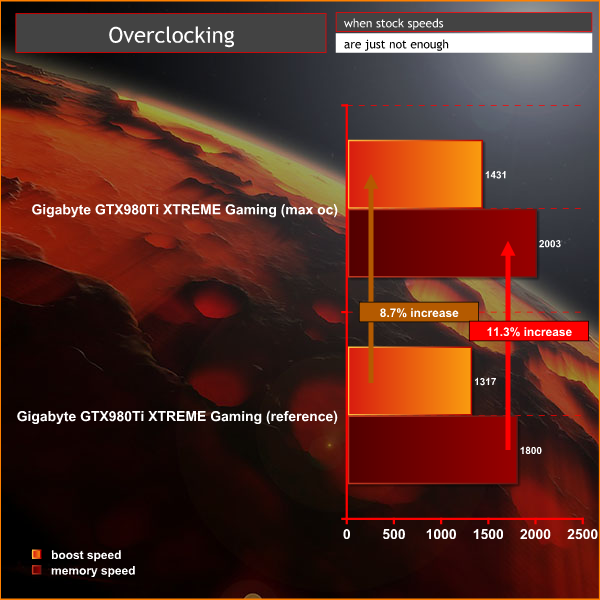 Overclocking

when stock speeds
are just not enough

Gigabyte GTX980Ti XTREME Gaming (max oc)

1431

2003

8.7% increase

11.3% increase

Gigabyte GTX980Ti XTREME Gaming (reference)

1317

1800

0 500 1000 1500 2000 2500

boost speed
memory speed